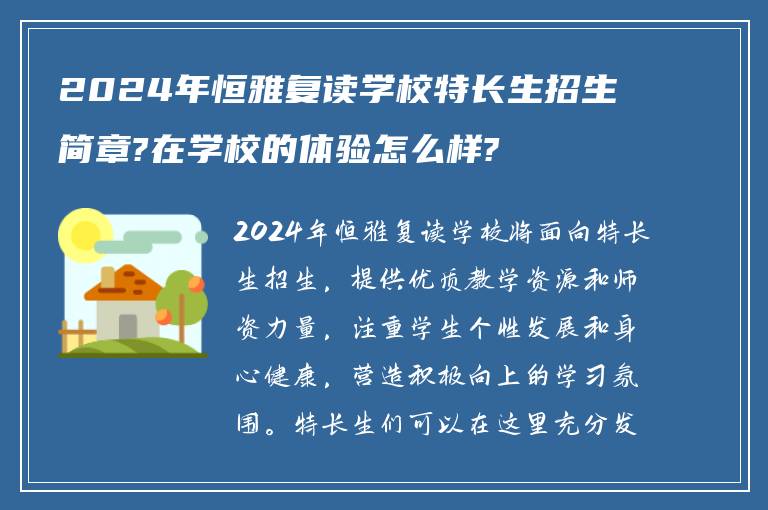 2024年恒雅复读学校特长生招生简章?在学校的体验怎么样?

2024年恒雅复读学校将面向特长生招生，提供优质教学资源和师资力量，注重学生个性发展和身心健康，营造积极向上的学习氛围。特长生们可以在这里充分发